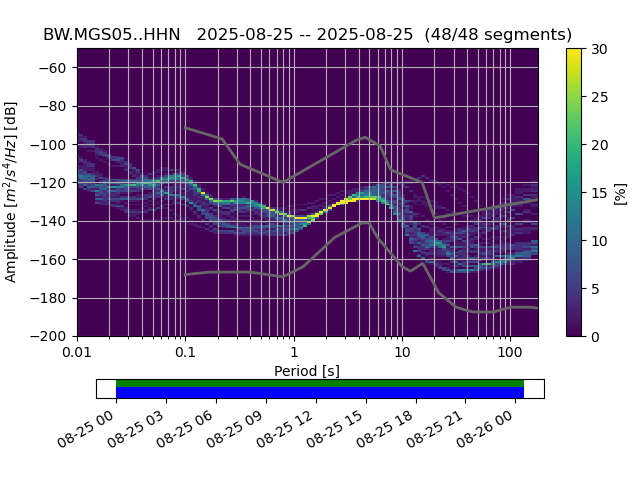 BW.MGS05..HHN 2025-08-25 -- 2025-08-25 (48/48 segments)

Amplitude [$m^2/s^4/Hz$] [dB]

−60
−80
−100
−120
−140
−160
−180
−200

0.01
0.1
1
10
100

Period [s]

30
25
20
15
10
5
0

[%]

08-25 00
08-25 03
08-25 06
08-25 09
08-25 12
08-25 15
08-25 18
08-25 21
08-26 00